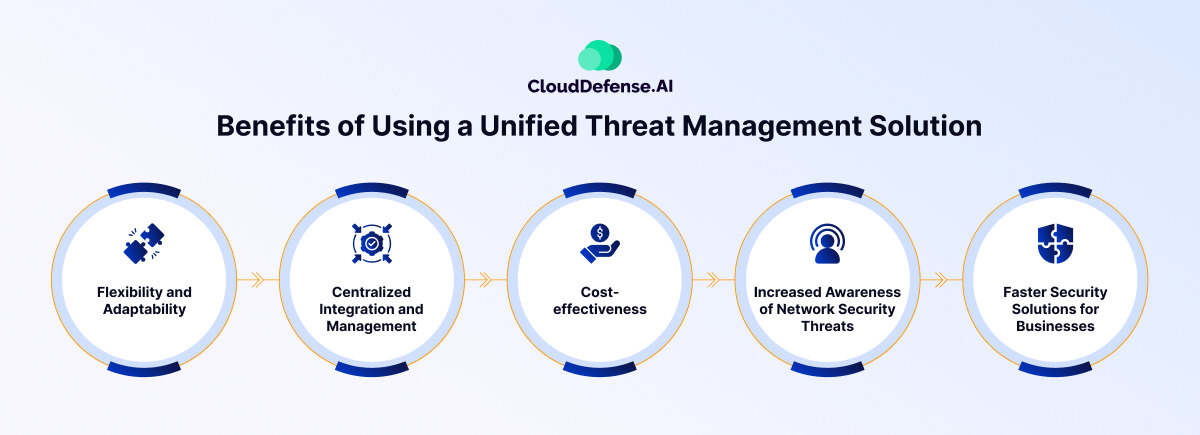 CloudDefense.AI

Benefits of Using a Unified Threat Management Solution

Flexibility and Adaptability

Centralized Integration and Management

Cost-effectiveness

Increased Awareness of Network Security Threats

Faster Security Solutions for Businesses